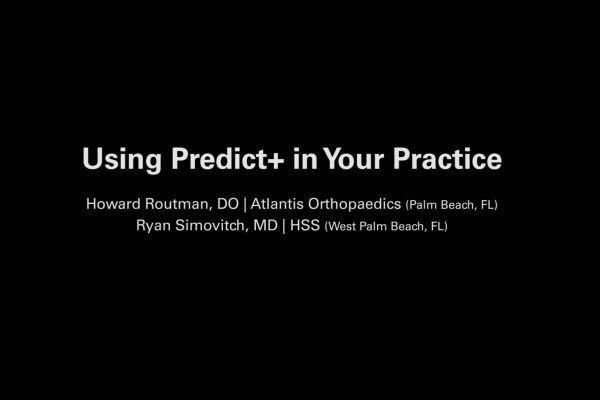 Using Predict+ in Your Practice

Howard Routman, DO | Atlantis Orthopaedics (Palm Beach, FL)
Ryan Simovitch, MD | HSS (West Palm Beach, FL)